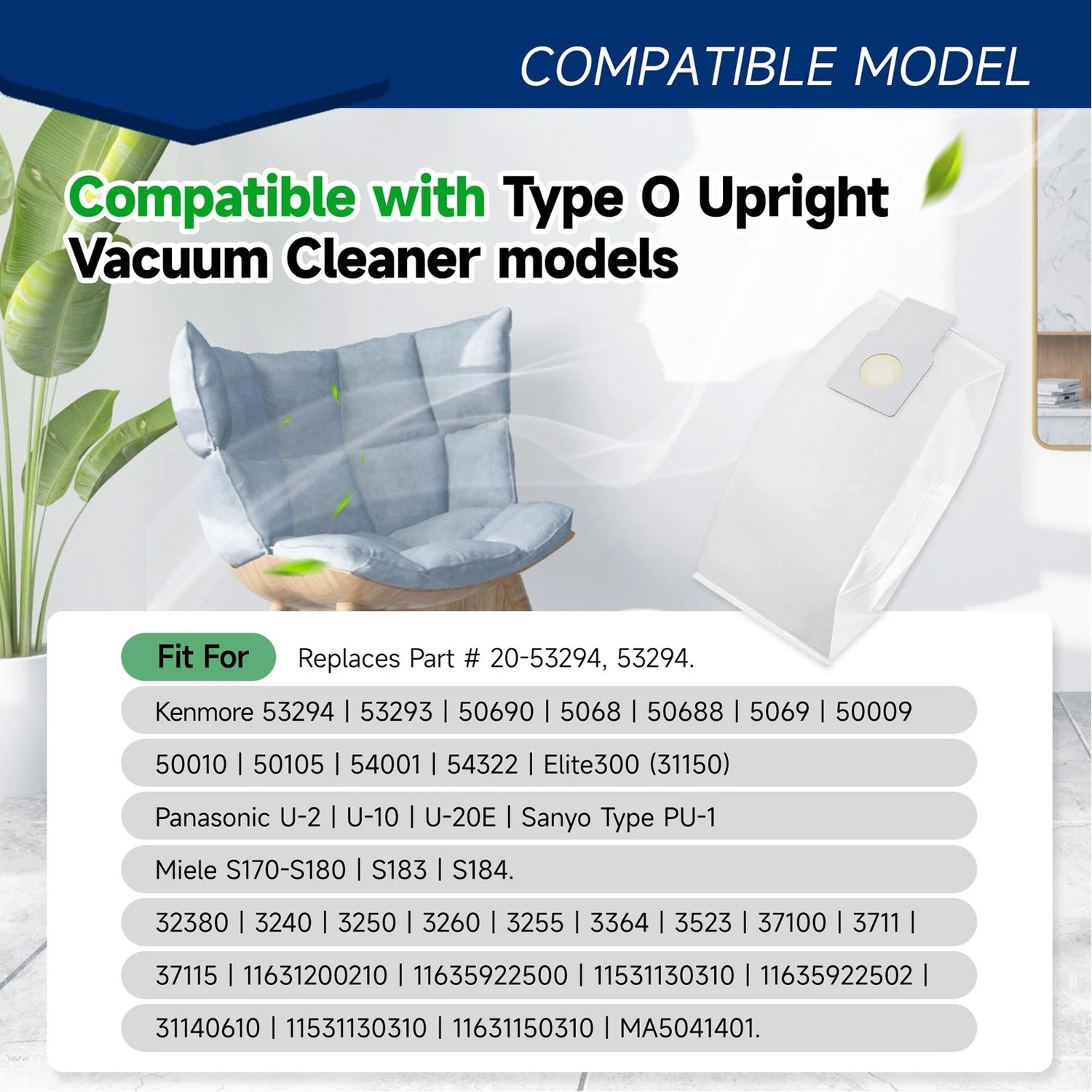 COMPATIBLE MODEL

Compatible with Type O Upright Vacuum Cleaner models

Fit For Replaces Part # 20-53294, 53294.

Kenmore 53294 | 53293 | 50690 | 5068 | 50688 | 5069 | 50009

50010 | 50105 | 54001 | 54322 | Elite300 (31150)

Panasonic U-2 | U-10 | U-20E | Sanyo Type PU-1

Miele S170-S180 | S183 | S184.

32380 | 3240 | 3250 | 3260 | 3255 | 3364 | 3523 | 37100 | 3711 |

37115 | 11631200210 | 11635922500 | 11531130310 | 11635922502 |

31140610 | 11531130310 | 11631150310 | MA5041401.